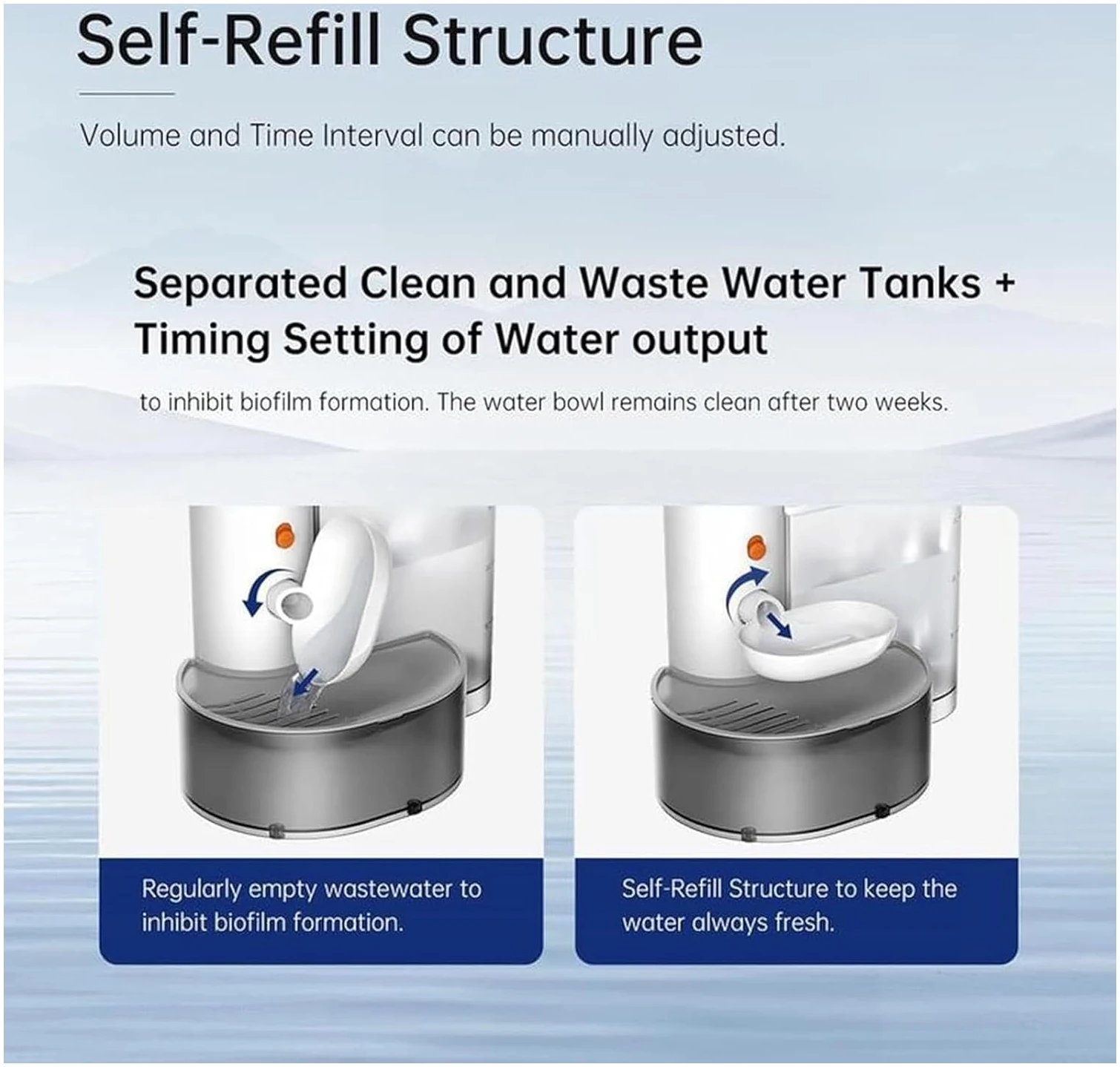 Self-Refill Structure

Volume and Time Interval can be manually adjusted.

Separated Clean and Waste Water Tanks + Timing Setting of Water output

to inhibit biofilm formation. The water bowl remains clean after two weeks.

Regularly empty wastewater to inhibit biofilm formation.

Self-Refill Structure to keep the water always fresh.